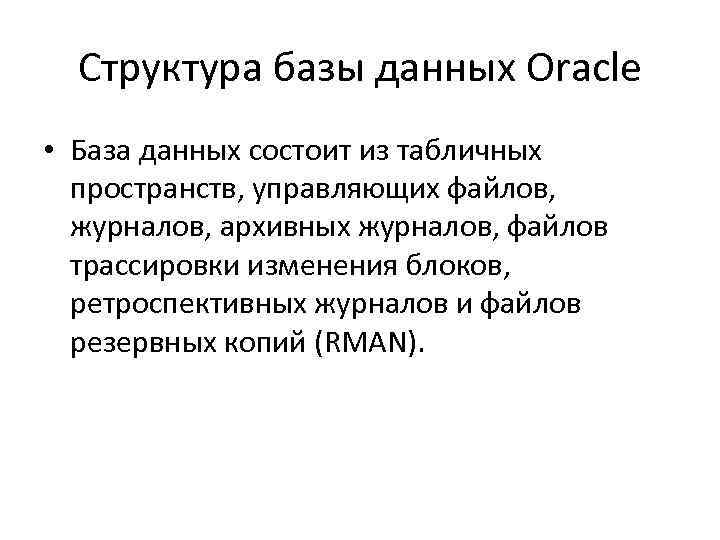 Структура базы данных Oracle

• База данных состоит из табличных пространств, управляющих файлов, журналов, архивных журналов, файлов трассировки изменения блоков, ретроспективных журналов и файлов резервных копий (RMAN).